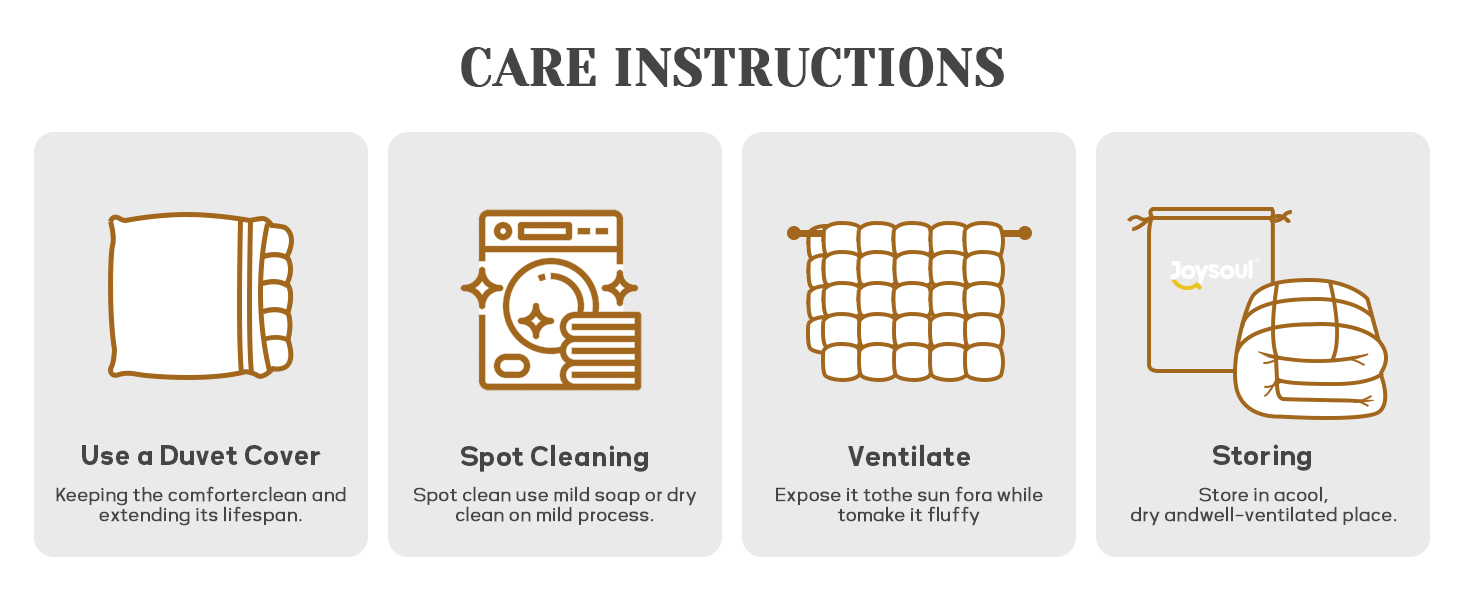 CARE INSTRUCTIONS

Use a Duvet Cover

Keeping the comforterclean and extending its lifespan.

Spot Cleaning

Spot clean use mild soap or dry clean on mild process.

Ventilate

Expose it tothe sun fora while tomake it fluffy

Joysoul

Storing

Store in acool, dry andwell-ventilated place.